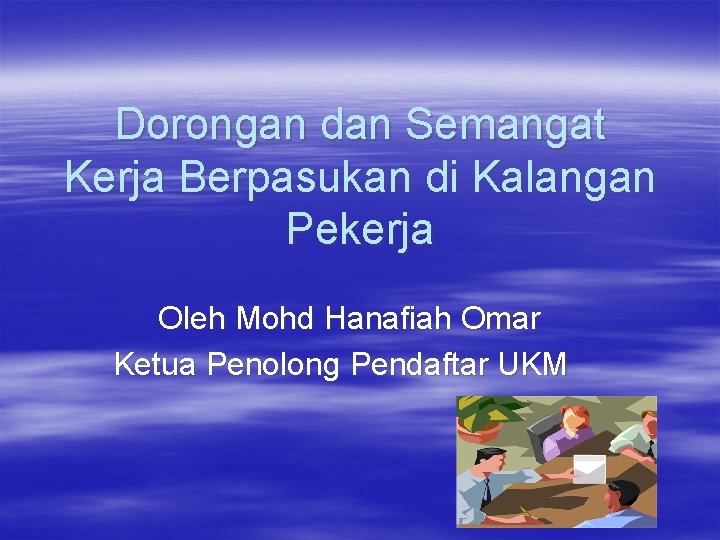 Dorongan dan Semangat Kerja Berpasukan di Kalangan Pekerja

Oleh Mohd Hanafiah Omar
Ketua Penolong Pendaftar UKM